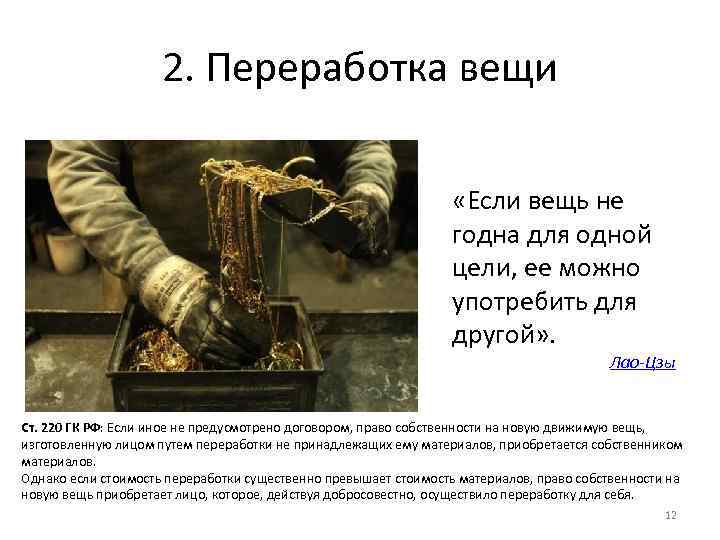 2. Переработка вещи

«Если вещь не годна для одной цели, ее можно употребить для другой».

Лао-Цзы

Ст. 220 ГК РФ: Если иное не предусмотрено договором, право собственности на новую движимую вещь, изготовленную лицом путем переработки не принадлежащих ему материалов, приобретается собственником материалов.
Однако если стоимость переработки существенно превышает стоимость материалов, право собственности на новую вещь приобретает лицо, которое, действуя добросовестно, осуществило переработку для себя.

12